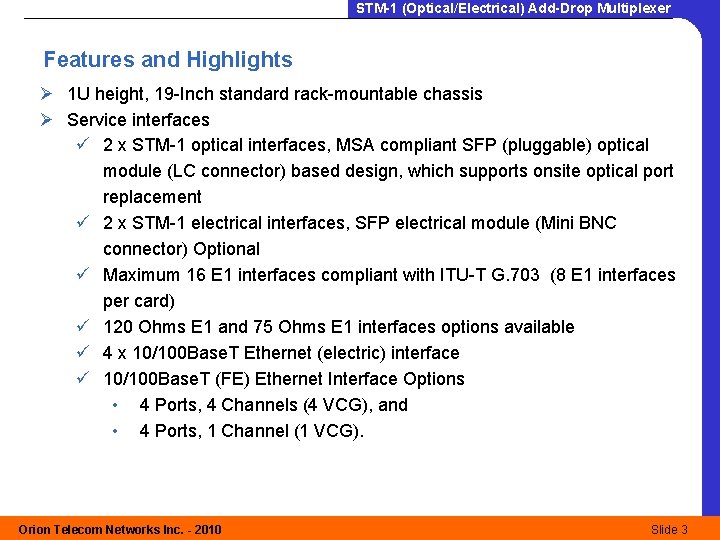 STM-1 (Optical/Electrical) Add-Drop Multiplexer

Features and Highlights

➢ 1U height, 19-Inch standard rack-mountable chassis
➢ Service interfaces
✓ 2 x STM-1 optical interfaces, MSA compliant SFP (pluggable) optical module (LC connector) based design, which supports onsite optical port replacement
✓ 2 x STM-1 electrical interfaces, SFP electrical module (Mini BNC connector) Optional
✓ Maximum 16 E1 interfaces compliant with ITU-T G.703 (8 E1 interfaces per card)
✓ 120 Ohms E1 and 75 Ohms E1 interfaces options available
✓ 4 x 10/100BaseT Ethernet (electric) interface
✓ 10/100BaseT (FE) Ethernet Interface Options
• 4 Ports, 4 Channels (4 VCG), and
• 4 Ports, 1 Channel (1 VCG).

Orion Telecom Networks Inc. - 2010

Slide 3